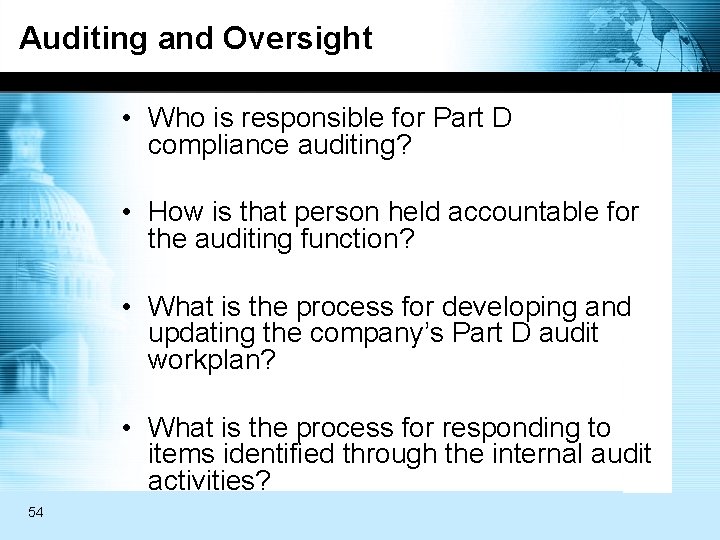 Auditing and Oversight

• Who is responsible for Part D compliance auditing?

• How is that person held accountable for the auditing function?

• What is the process for developing and updating the company's Part D audit workplan?

• What is the process for responding to items identified through the internal audit activities?

54